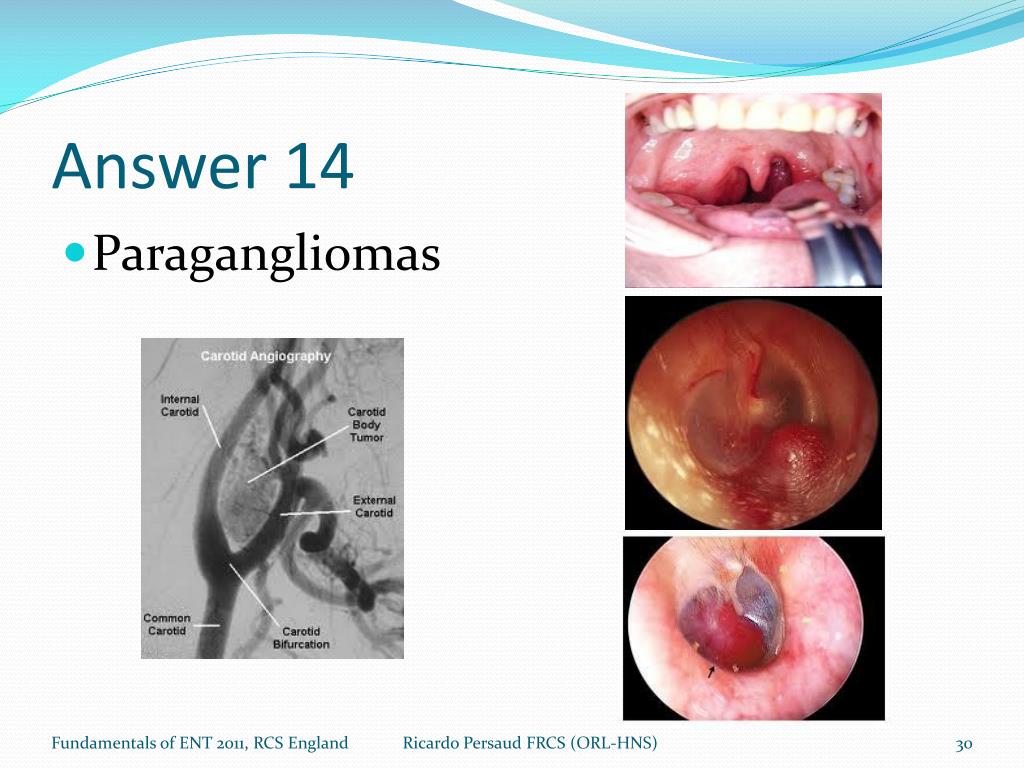 Answer 14

Paragangliomas

Carotid Angiography

Internal Carotid

Carotid Body Tumor

External Carotid

Common Carotid

Carotid Bifurcation

Fundamentals of ENT 2011, RCS England    Ricardo Persaud FRCS (ORL-HNS)    30